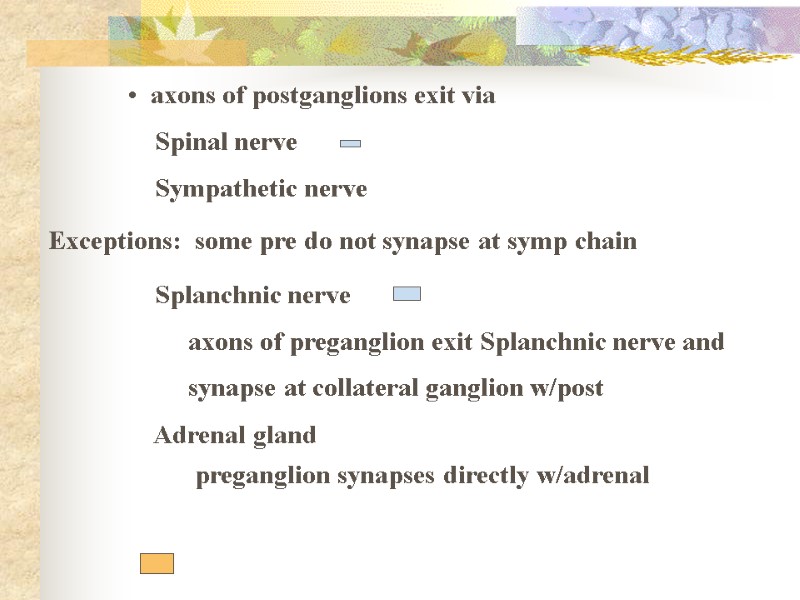 • axons of postganglions exit via

Spinal nerve

Sympathetic nerve

Exceptions: some pre do not synapse at symp chain

Splanchnic nerve

axons of preganglion exit Splanchnic nerve and synapse at collateral ganglion w/post

Adrenal gland

preganglion synapses directly w/adrenal